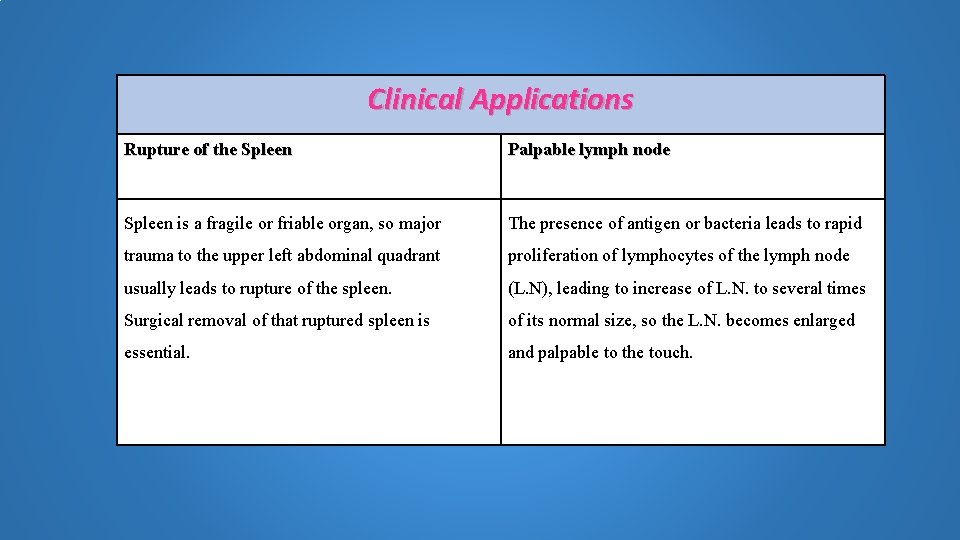 Clinical Applications

| Rupture of the Spleen | Palpable lymph node |
|---|---|
| Spleen is a fragile or friable organ, so major trauma to the upper left abdominal quadrant usually leads to rupture of the spleen. Surgical removal of that ruptured spleen is essential. | The presence of antigen or bacteria leads to rapid proliferation of lymphocytes of the lymph node (L.N), leading to increase of L.N. to several times of its normal size, so the L.N. becomes enlarged and palpable to the touch. |